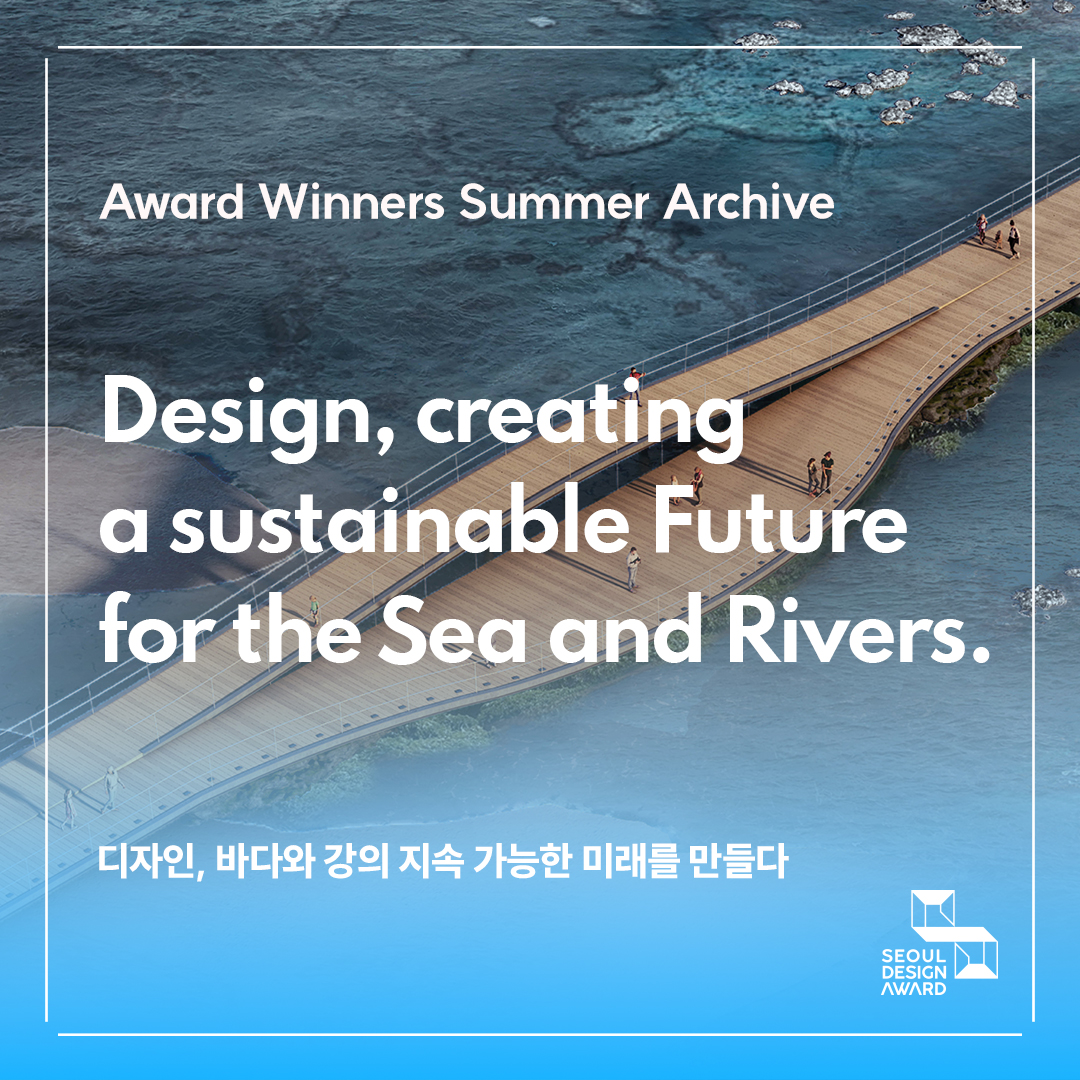 Award Winners Summer Archive

Design, creating a sustainable Future for the Sea and Rivers.

디자인, 바다와 강의 지속 가능한 미래를 만들다

SEOUL DESIGN AWARD